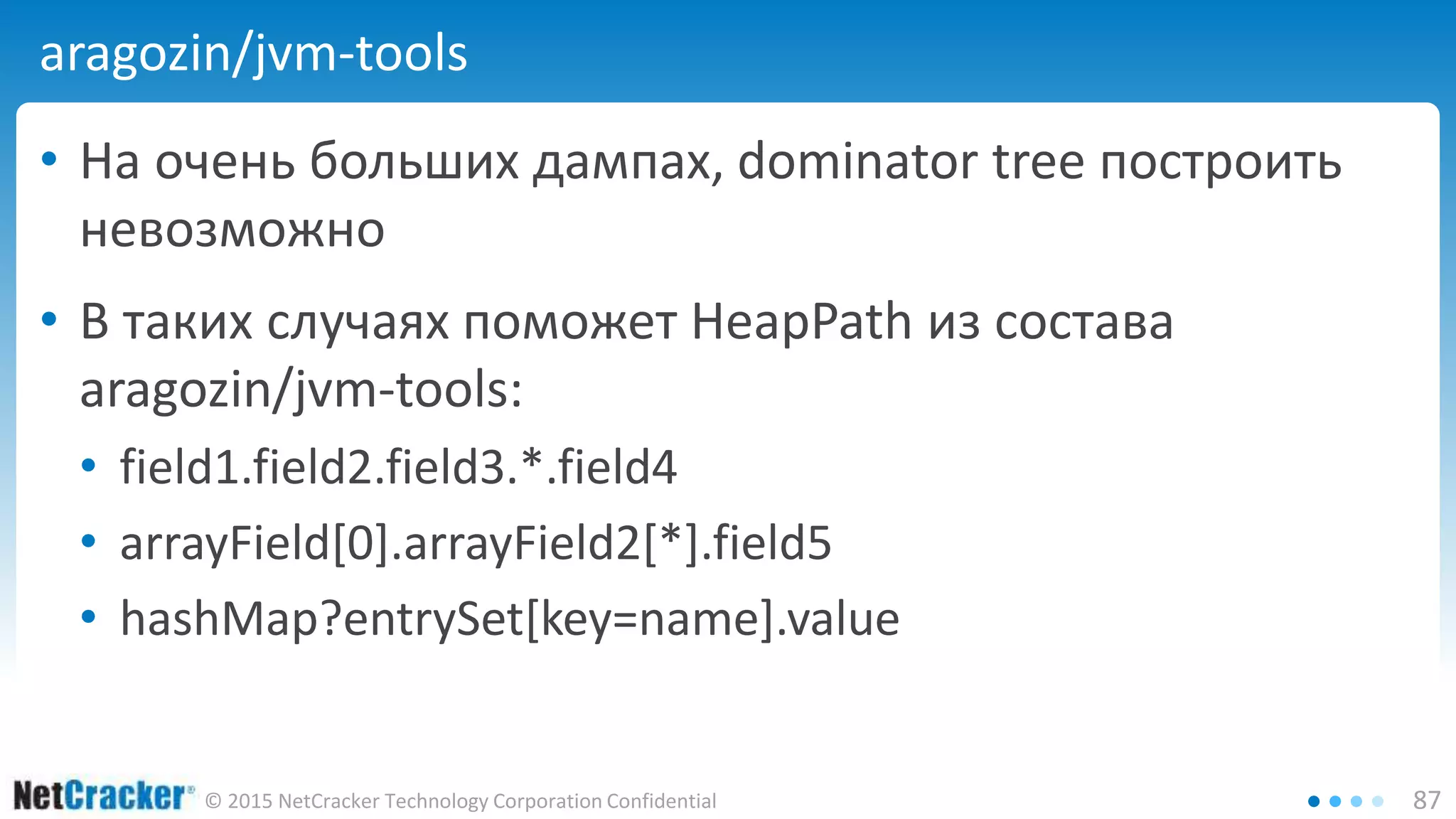 aragozin/jvm-tools

• На очень больших дампах, dominator tree построить невозможно

• В таких случаях поможет HeapPath из состава aragozin/jvm-tools:

• field1.field2.field3.*.field4

• arrayField[0].arrayField2[*].field5

• hashMap?entrySet[key=name].value

NetCracker® © 2015 NetCracker Technology Corporation Confidential

87